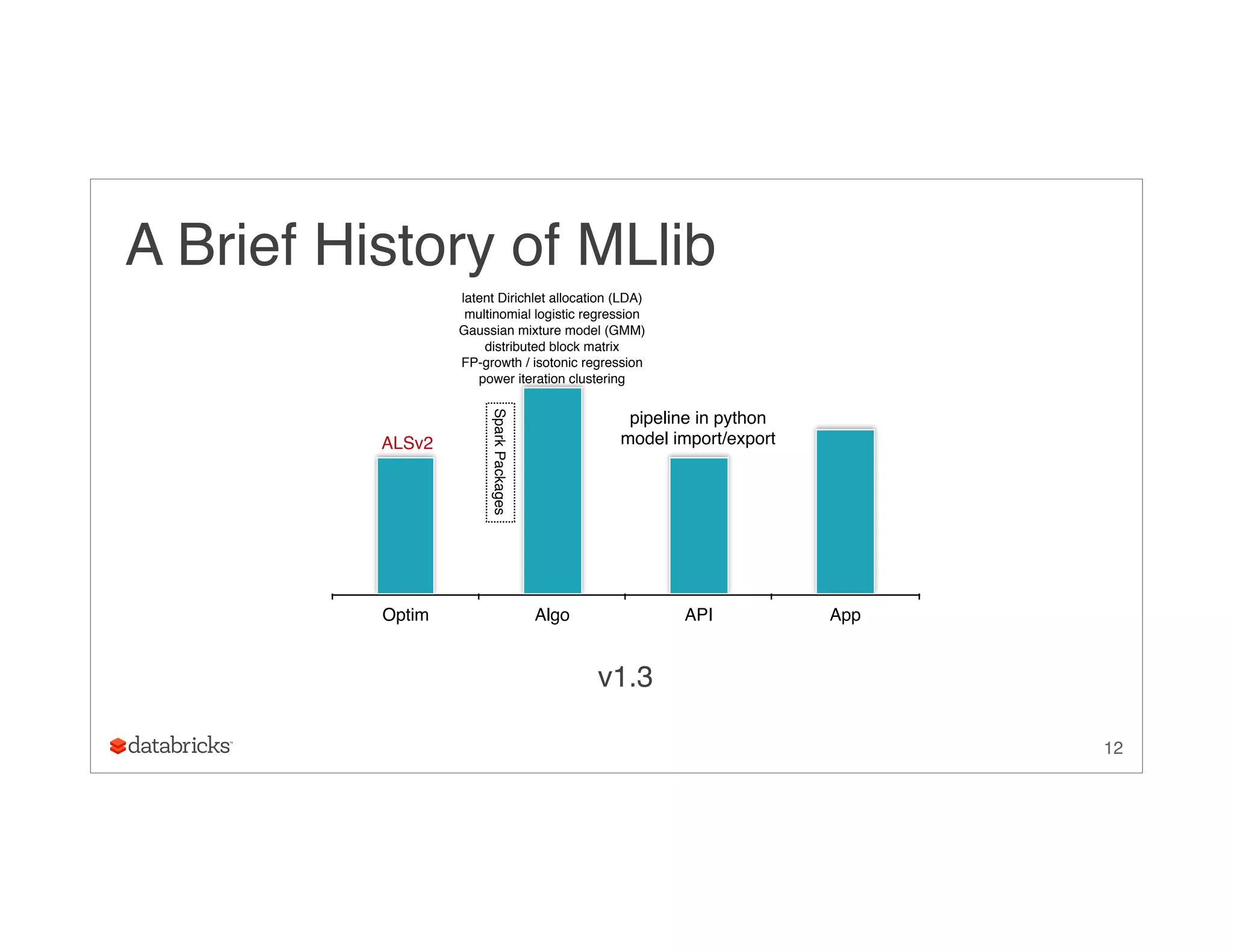 A Brief History of MLlib

latent Dirichlet allocation (LDA)
multinomial logistic regression
Gaussian mixture model (GMM)
distributed block matrix
FP-growth / isotonic regression
power iteration clustering

ALSv2

Spark Packages

pipeline in python
model import/export

Optim

Algo

API

App

v1.3

databricks

12